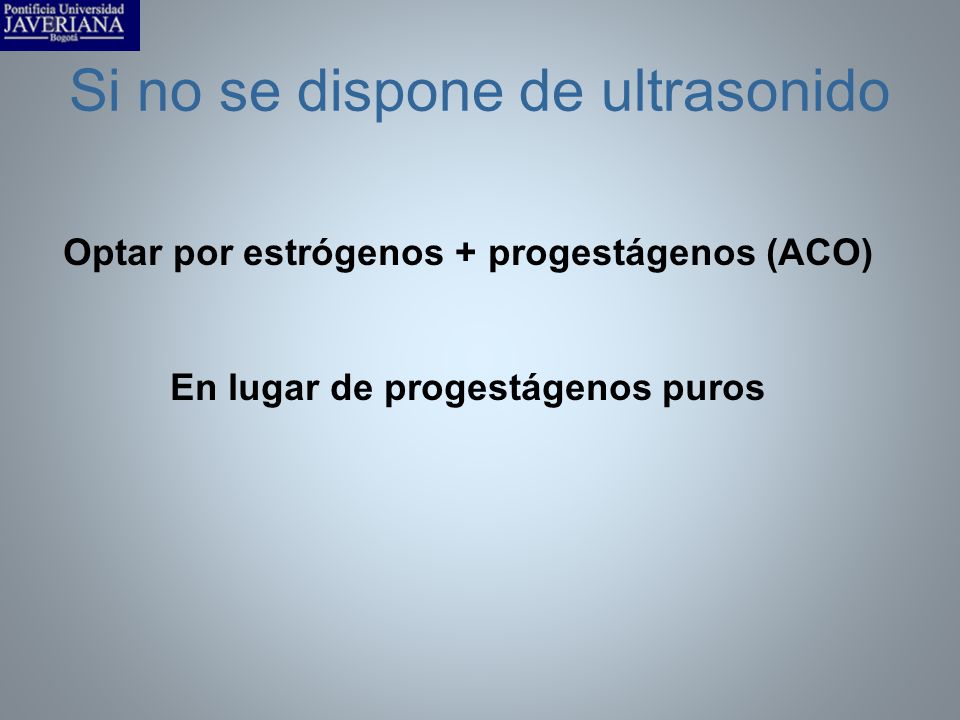 Pontificia Universidad
JAVERIANA
Bogotá

Si no se dispone de ultrasonido

Optar por estrógenos + progestágenos (ACO)

En lugar de progestágenos puros